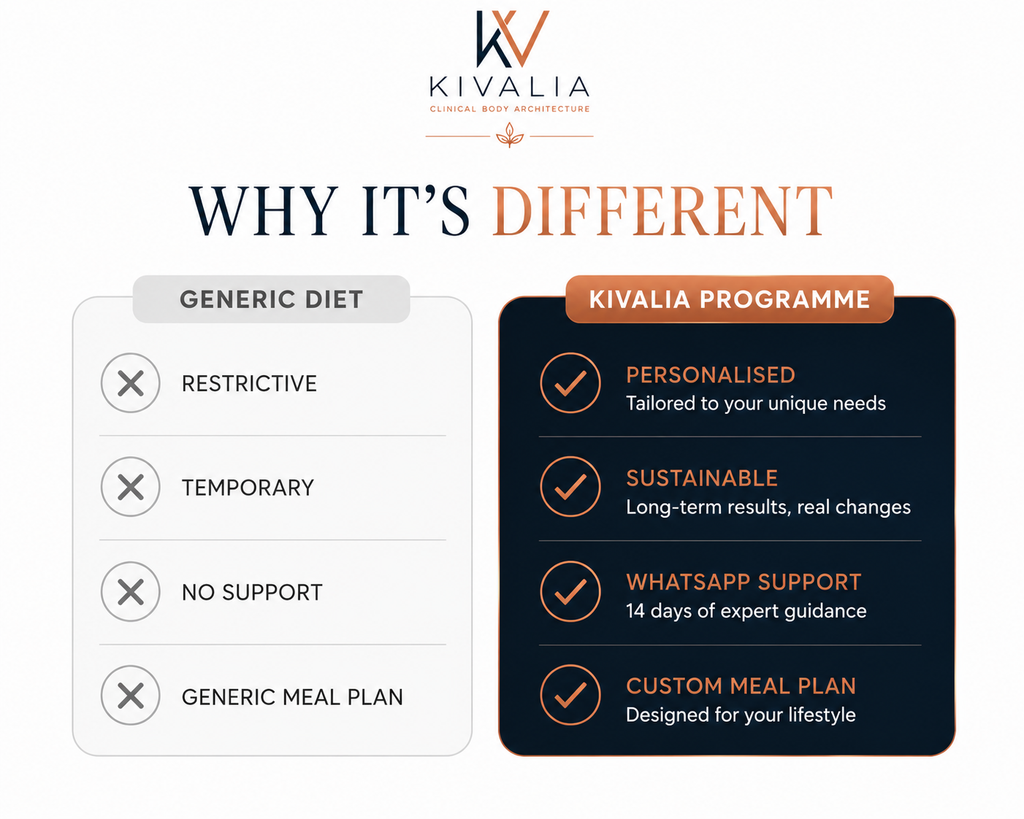 KV
KIVALIA
CLINICAL BODY ARCHITECTURE

WHY IT'S DIFFERENT

GENERIC DIET

RESTRICTIVE

TEMPORARY

NO SUPPORT

GENERIC MEAL PLAN

KIVALIA PROGRAMME

PERSONALISED
Tailored to your unique needs

SUSTAINABLE
Long-term results, real changes

WHATSAPP SUPPORT
14 days of expert guidance

CUSTOM MEAL PLAN
Designed for your lifestyle